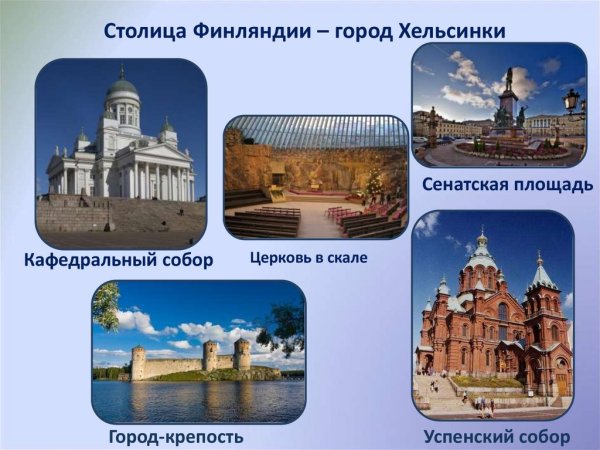 Столица Финляндии – город Хельсинки

Сенатская площадь

Кафедральный собор

Церковь в скале

Город-крепость

Успенский собор